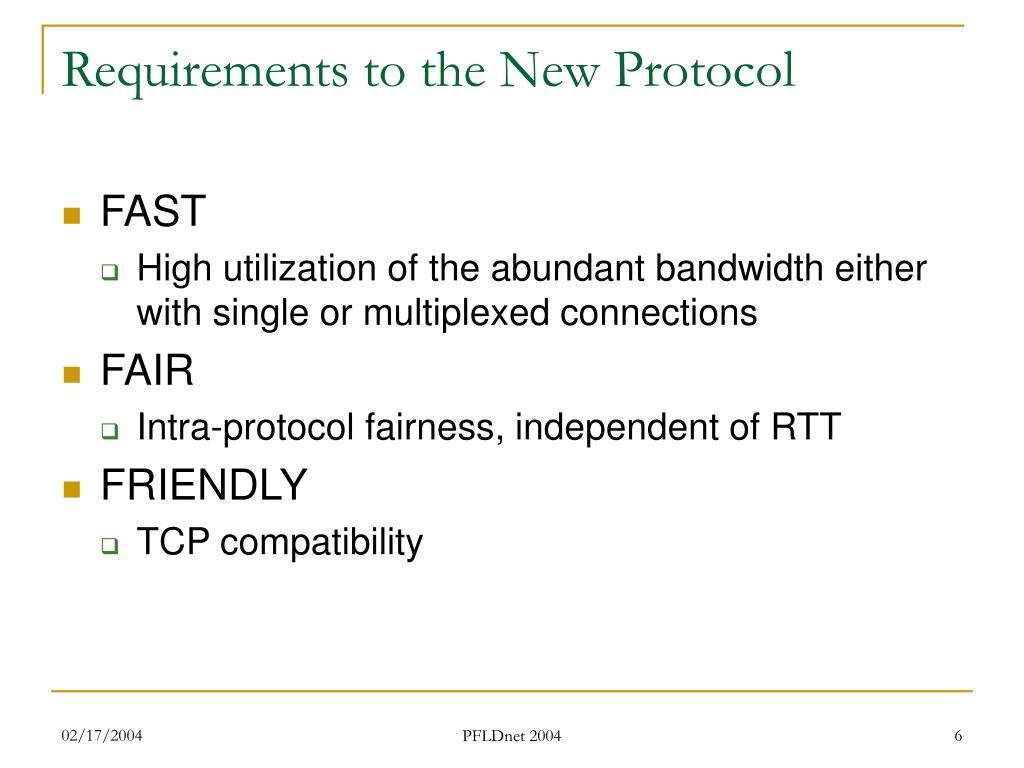 Requirements to the New Protocol

- FAST
  - High utilization of the abundant bandwidth either with single or multiplexed connections
- FAIR
  - Intra-protocol fairness, independent of RTT
- FRIENDLY
  - TCP compatibility

02/17/2004

PFLDnet 2004

6